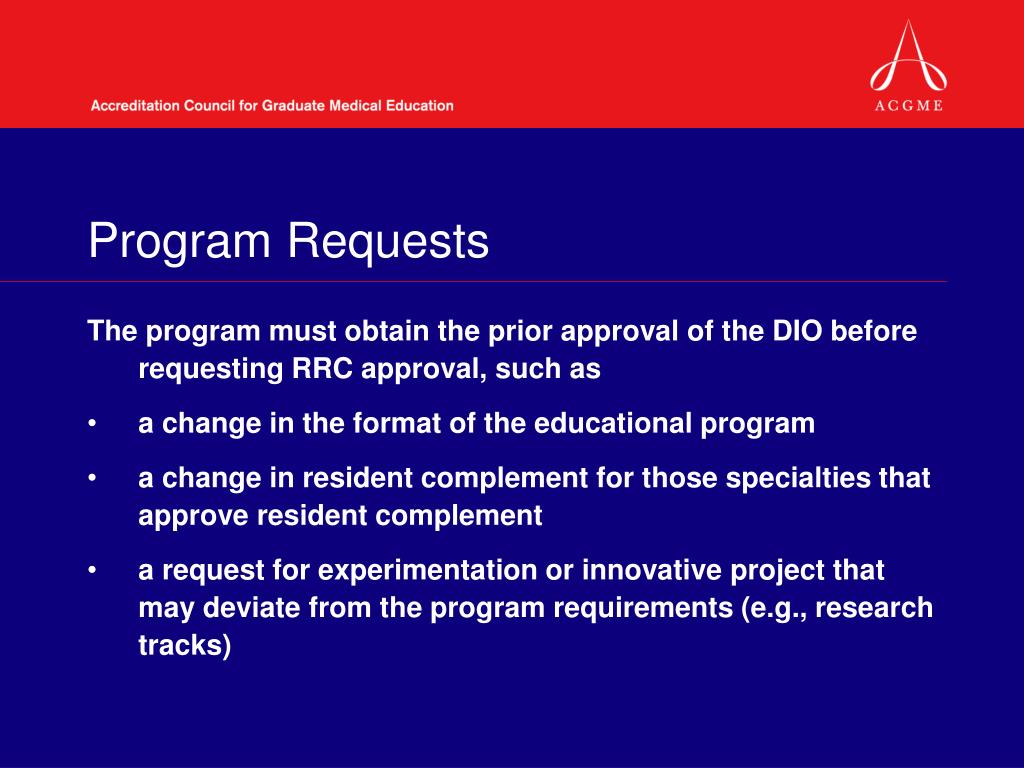 Accreditation Council for Graduate Medical Education

ACGME

Program Requests

The program must obtain the prior approval of the DIO before requesting RRC approval, such as

• a change in the format of the educational program

• a change in resident complement for those specialties that approve resident complement

• a request for experimentation or innovative project that may deviate from the program requirements (e.g., research tracks)